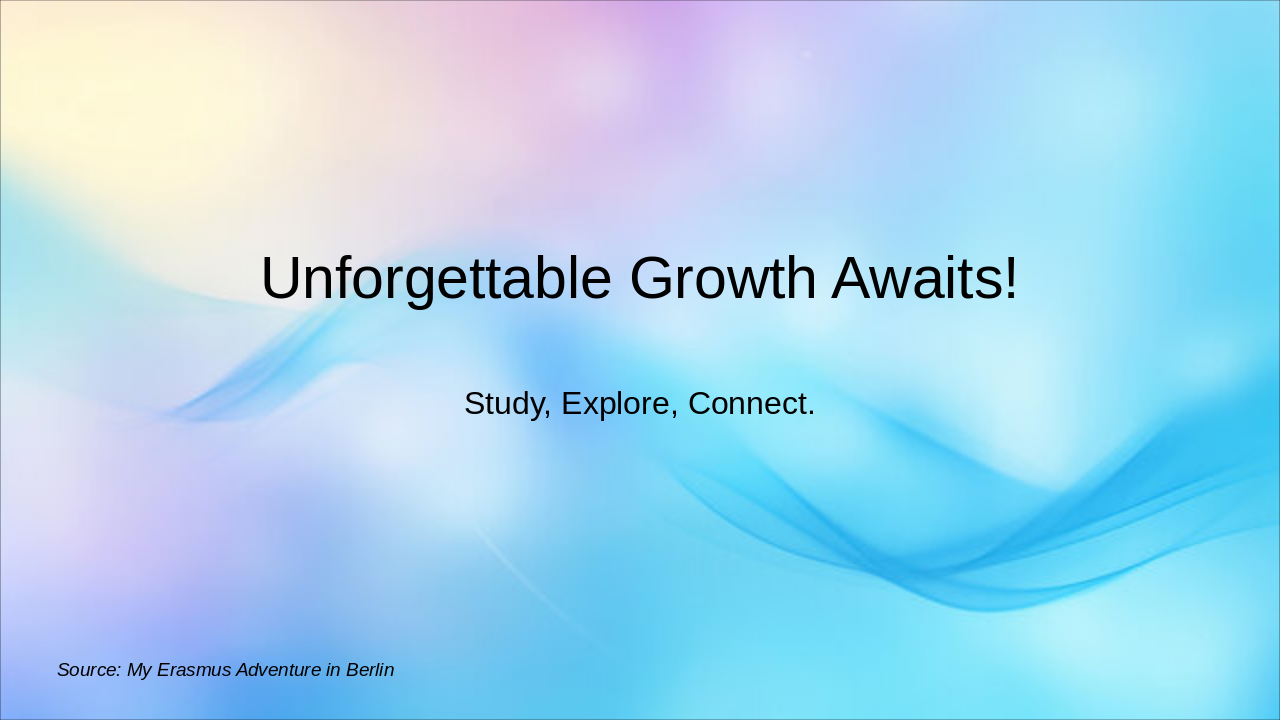 Unforgettable Growth Awaits!

Study, Explore, Connect.

Source: My Erasmus Adventure in Berlin